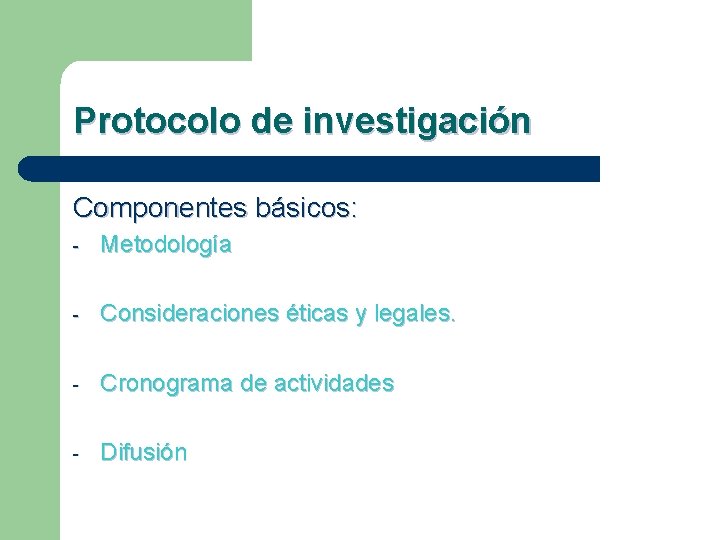 Protocolo de investigación

Componentes básicos:

- Metodología

- Consideraciones éticas y legales.

- Cronograma de actividades

- Difusión